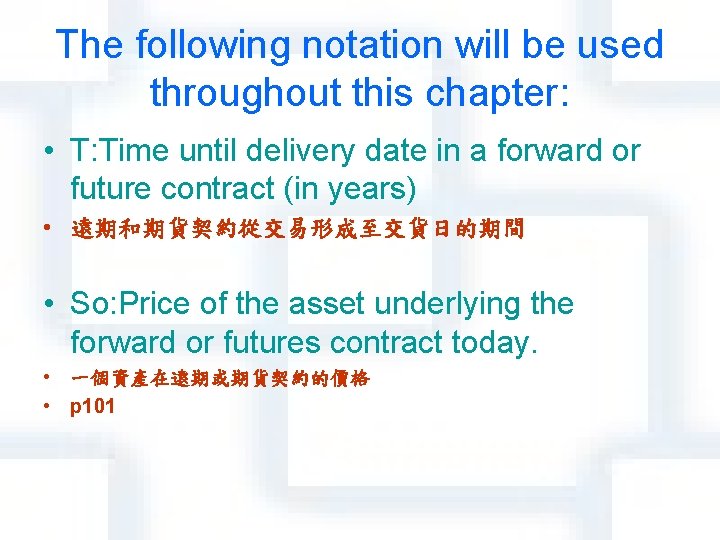 The following notation will be used throughout this chapter:

• T:Time until delivery date in a forward or future contract (in years)
• 遠期和期貨契約從交易形成至交貨日的期間

• So:Price of the asset underlying the forward or futures contract today.
• 一個資產在遠期或期貨契約的價格
• p101